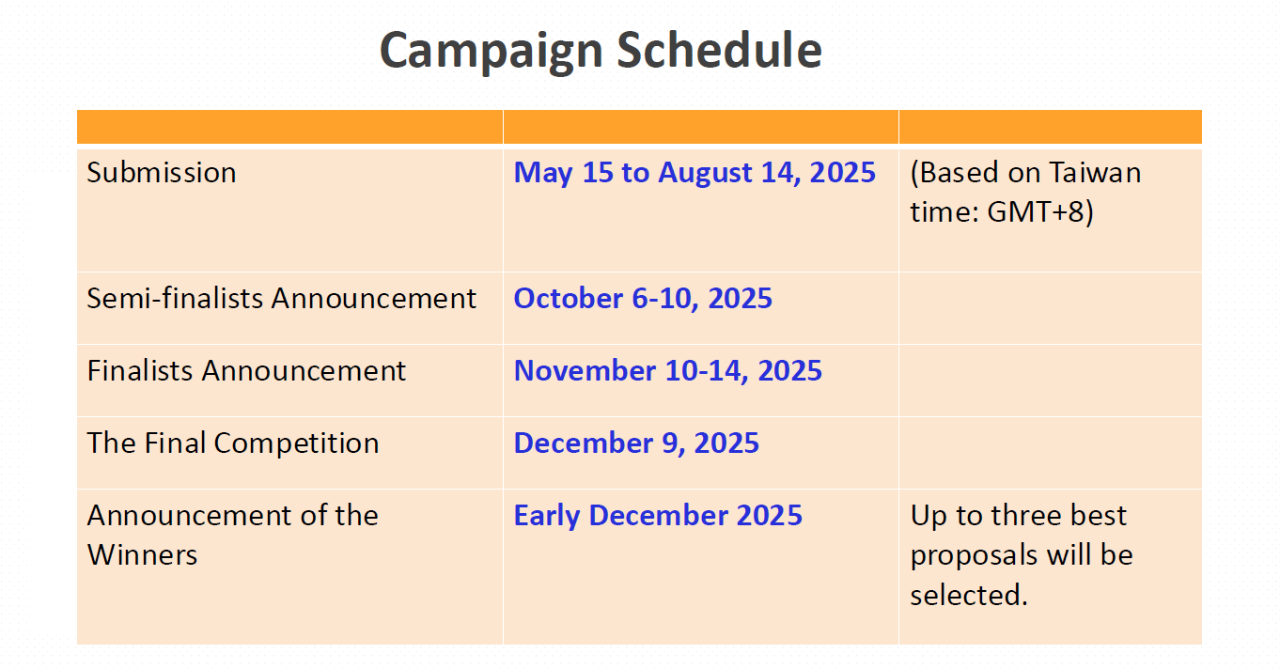 Campaign Schedule

| | | |
|---|---|---|
| Submission | May 15 to August 14, 2025 | (Based on Taiwan time: GMT+8) |
| Semi-finalists Announcement | October 6-10, 2025 | |
| Finalists Announcement | November 10-14, 2025 | |
| The Final Competition | December 9, 2025 | |
| Announcement of the Winners | Early December 2025 | Up to three best proposals will be selected. |